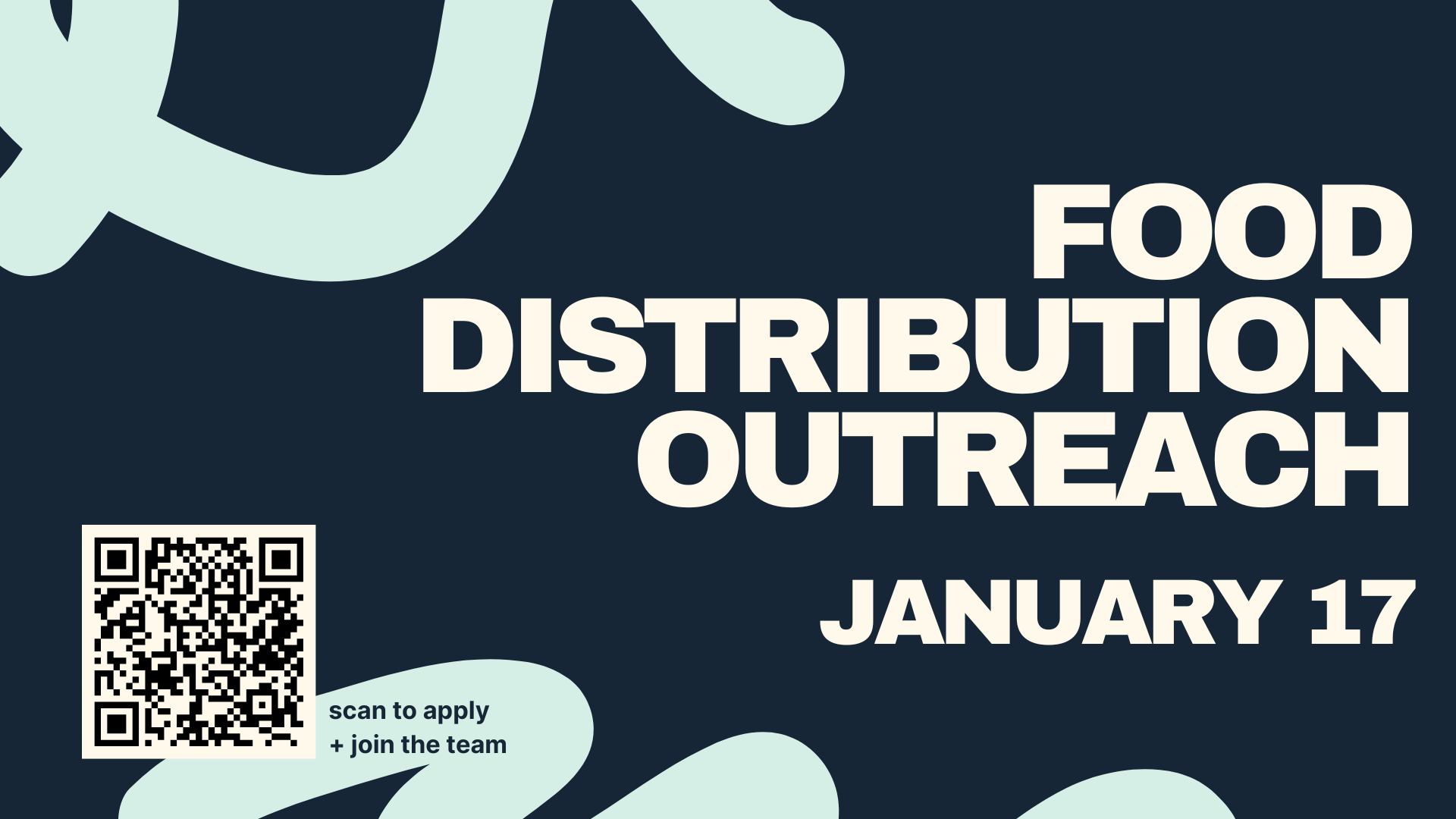 FOOD DISTRIBUTION OUTREACH

JANUARY 17

scan to apply
+ join the team